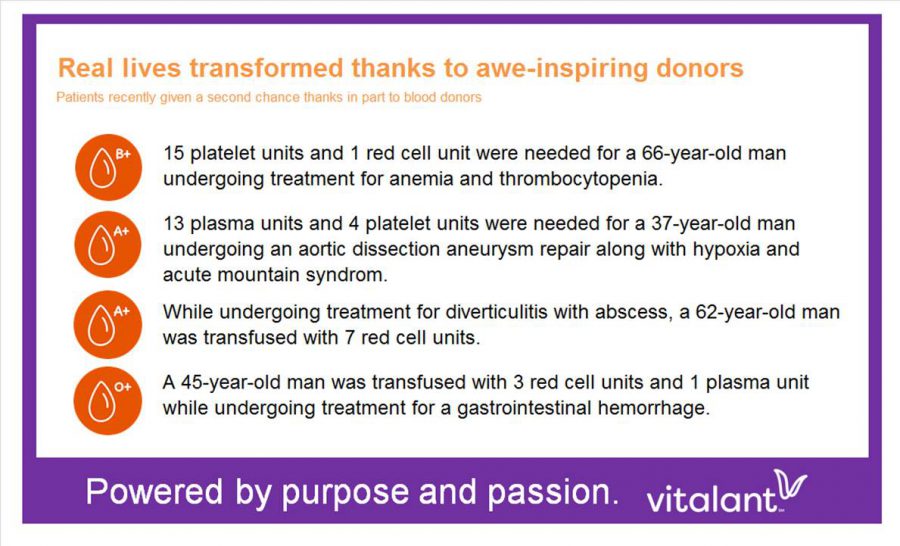 Real lives transformed thanks to awe-inspiring donors
Patients recently given a second chance thanks in part to blood donors

B+
15 platelet units and 1 red cell unit were needed for a 66-year-old man undergoing treatment for anemia and thrombocytopenia.

A+
13 plasma units and 4 platelet units were needed for a 37-year-old man undergoing an aortic dissection aneurysm repair along with hypoxia and acute mountain syndrom.

A+
While undergoing treatment for diverticulitis with abscess, a 62-year-old man was transfused with 7 red cell units.

O+
A 45-year-old man was transfused with 3 red cell units and 1 plasma unit while undergoing treatment for a gastrointestinal hemorrhage.

Powered by purpose and passion. vitalant